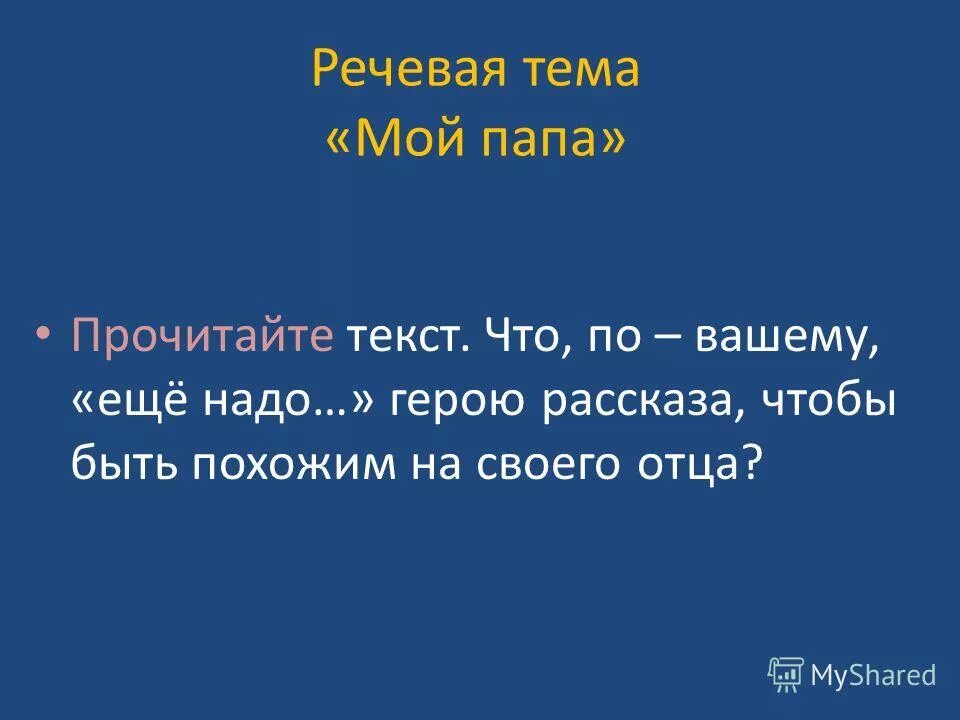 Речевая тема
«Мой папа»

• Прочитайте текст. Что, по – вашему, «ещё надо…» герою рассказа, чтобы быть похожим на своего отца?

MyShared